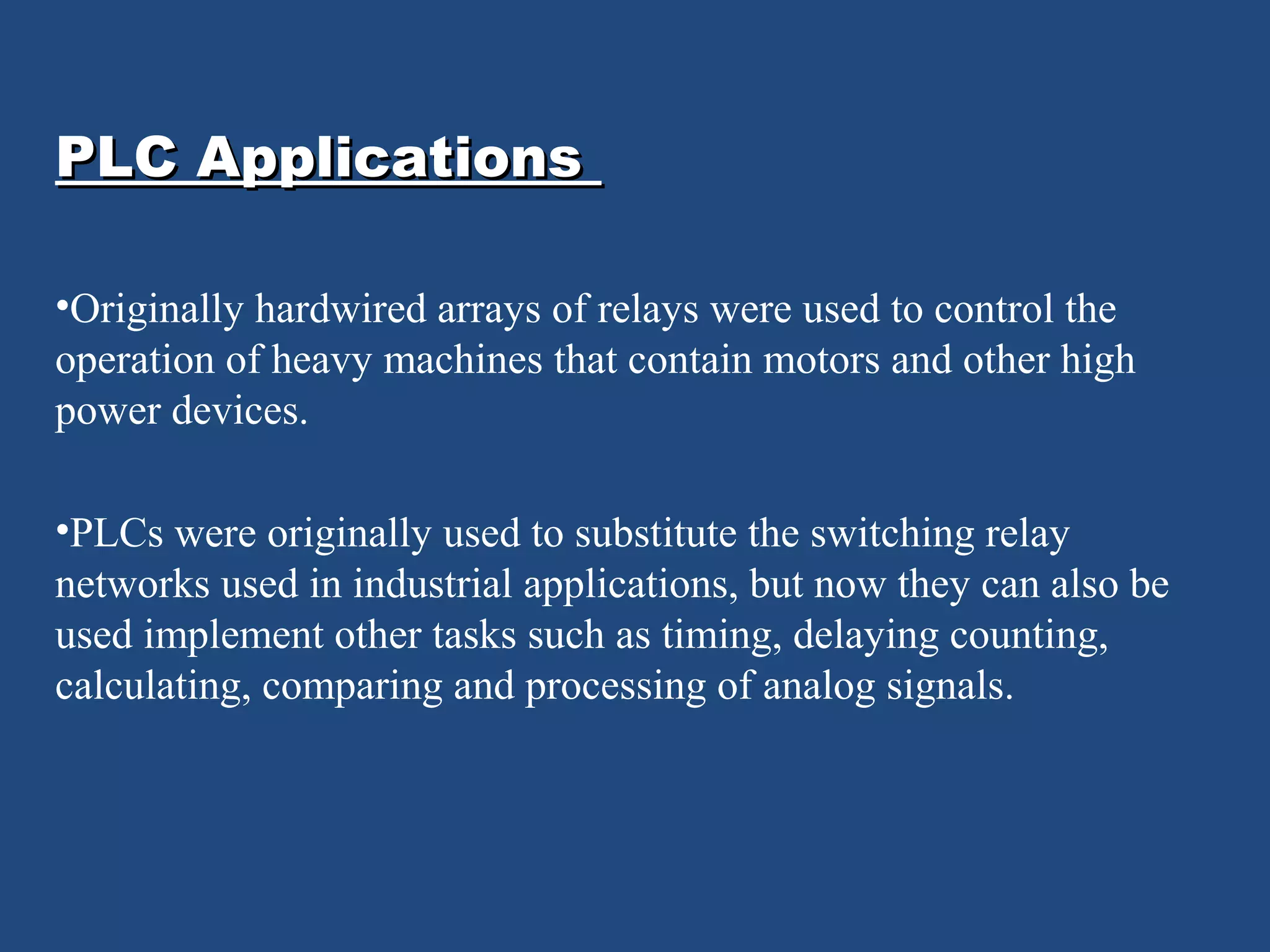 PLC Applications

•Originally hardwired arrays of relays were used to control the operation of heavy machines that contain motors and other high power devices.

•PLCs were originally used to substitute the switching relay networks used in industrial applications, but now they can also be used implement other tasks such as timing, delaying counting, calculating, comparing and processing of analog signals.